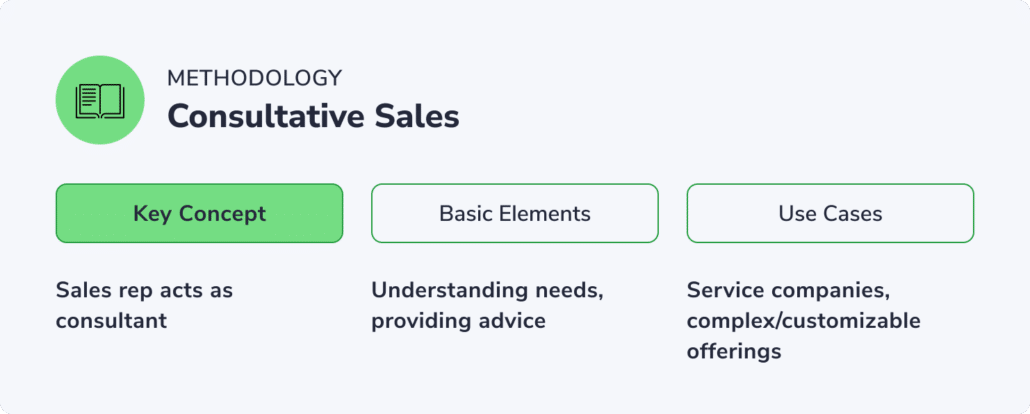 METHODOLOGY
Consultative Sales

Key Concept

Sales rep acts as consultant

Basic Elements

Understanding needs, providing advice

Use Cases

Service companies, complex/customizable offerings